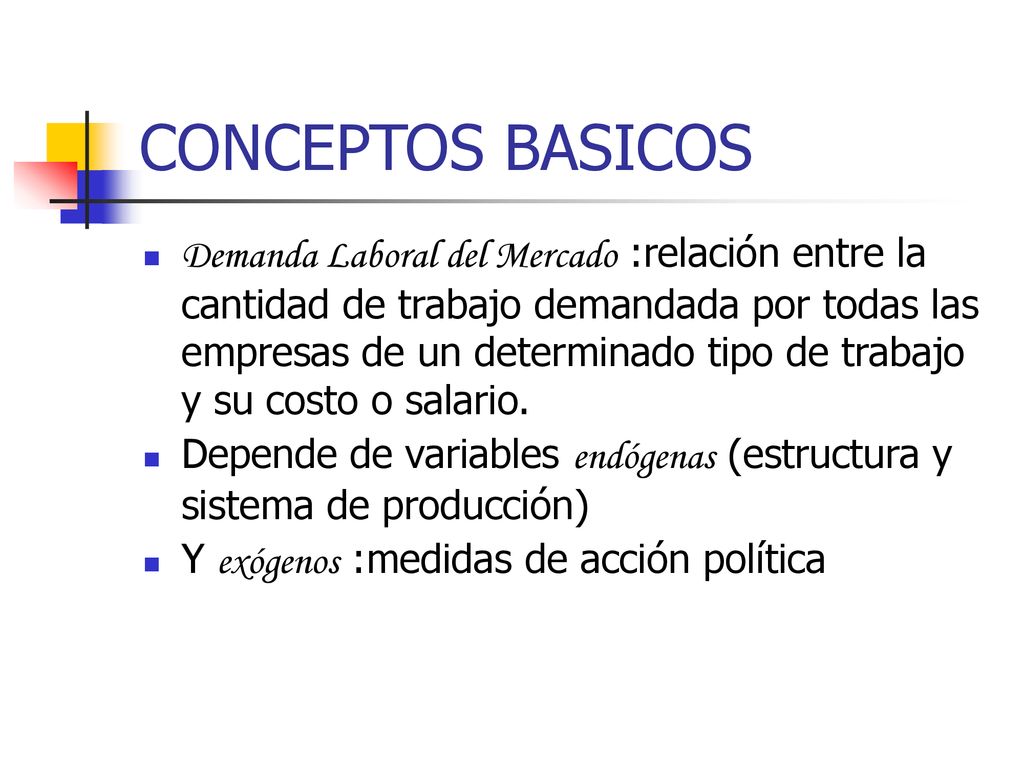 CONCEPTOS BASICOS

Demanda Laboral del Mercado :relación entre la cantidad de trabajo demandada por todas las empresas de un determinado tipo de trabajo y su costo o salario.

Depende de variables endógenas (estructura y sistema de producción)

Y exógenos :medidas de acción política